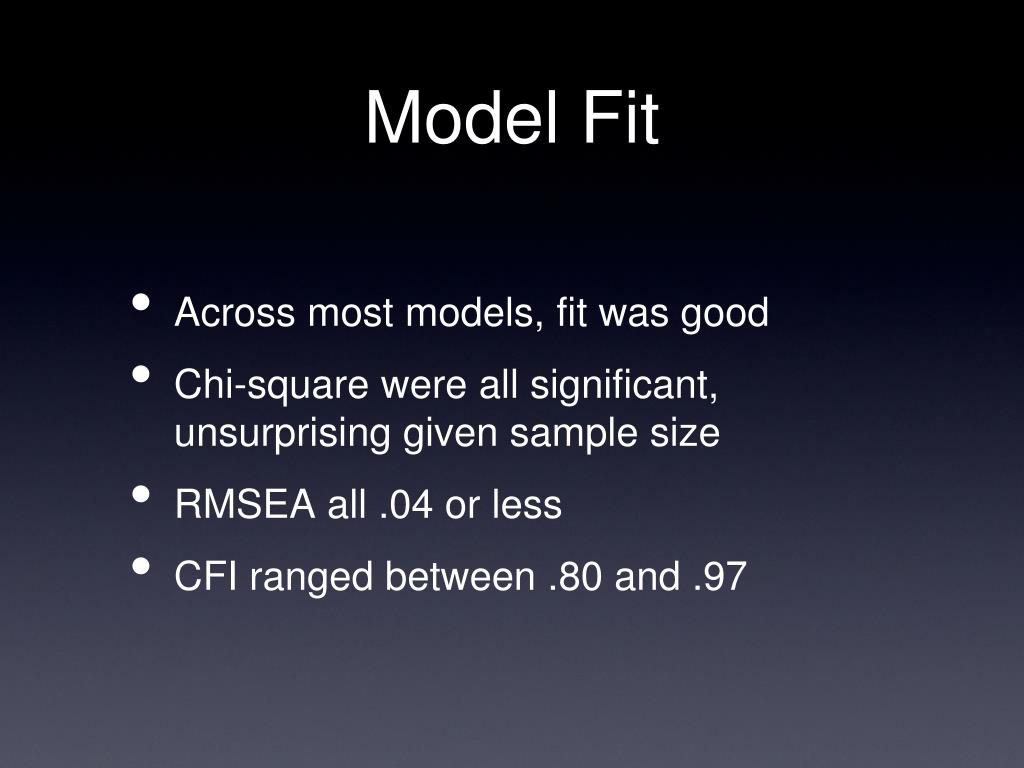 Model Fit

• Across most models, fit was good
• Chi-square were all significant, unsurprising given sample size
• RMSEA all .04 or less
• CFI ranged between .80 and .97